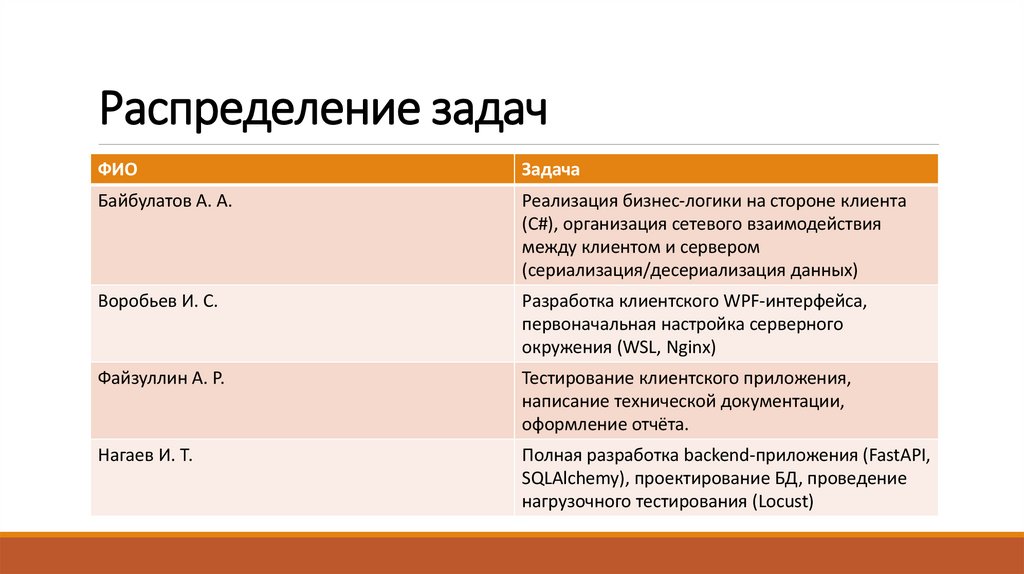 Распределение задач

| ФИО | Задача |
|---|---|
| Байбулатов А. А. | Реализация бизнес-логики на стороне клиента (C#), организация сетевого взаимодействия между клиентом и сервером (сериализация/десериализация данных) |
| Воробьев И. С. | Разработка клиентского WPF-интерфейса, первоначальная настройка серверного окружения (WSL, Nginx) |
| Файзуллин А. Р. | Тестирование клиентского приложения, написание технической документации, оформление отчёта. |
| Нагаев И. Т. | Полная разработка backend-приложения (FastAPI, SQLAlchemy), проектирование БД, проведение нагрузочного тестирования (Locust) |